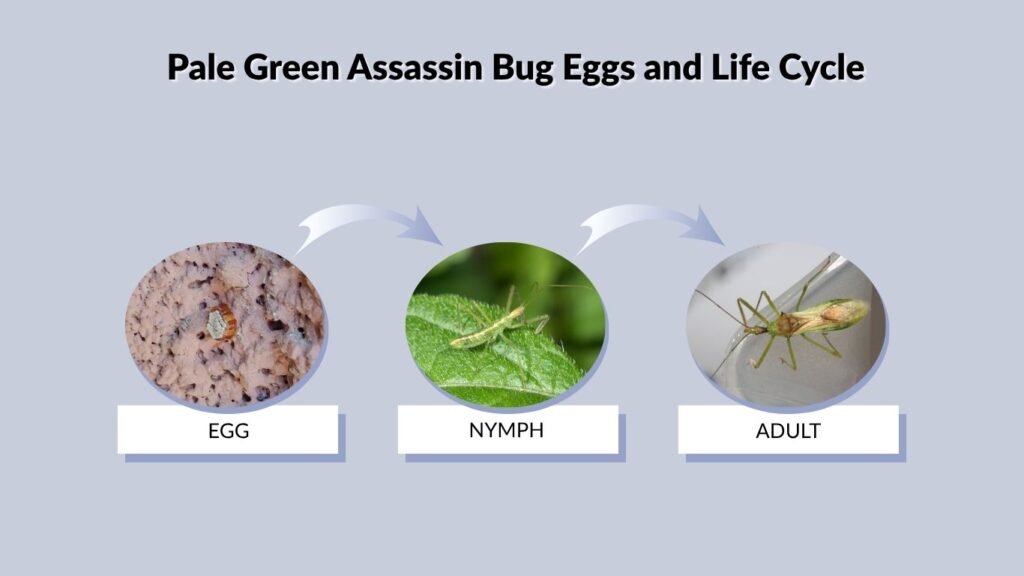 Pale Green Assassin Bug Eggs and Life Cycle

EGG

NYMPH

ADULT